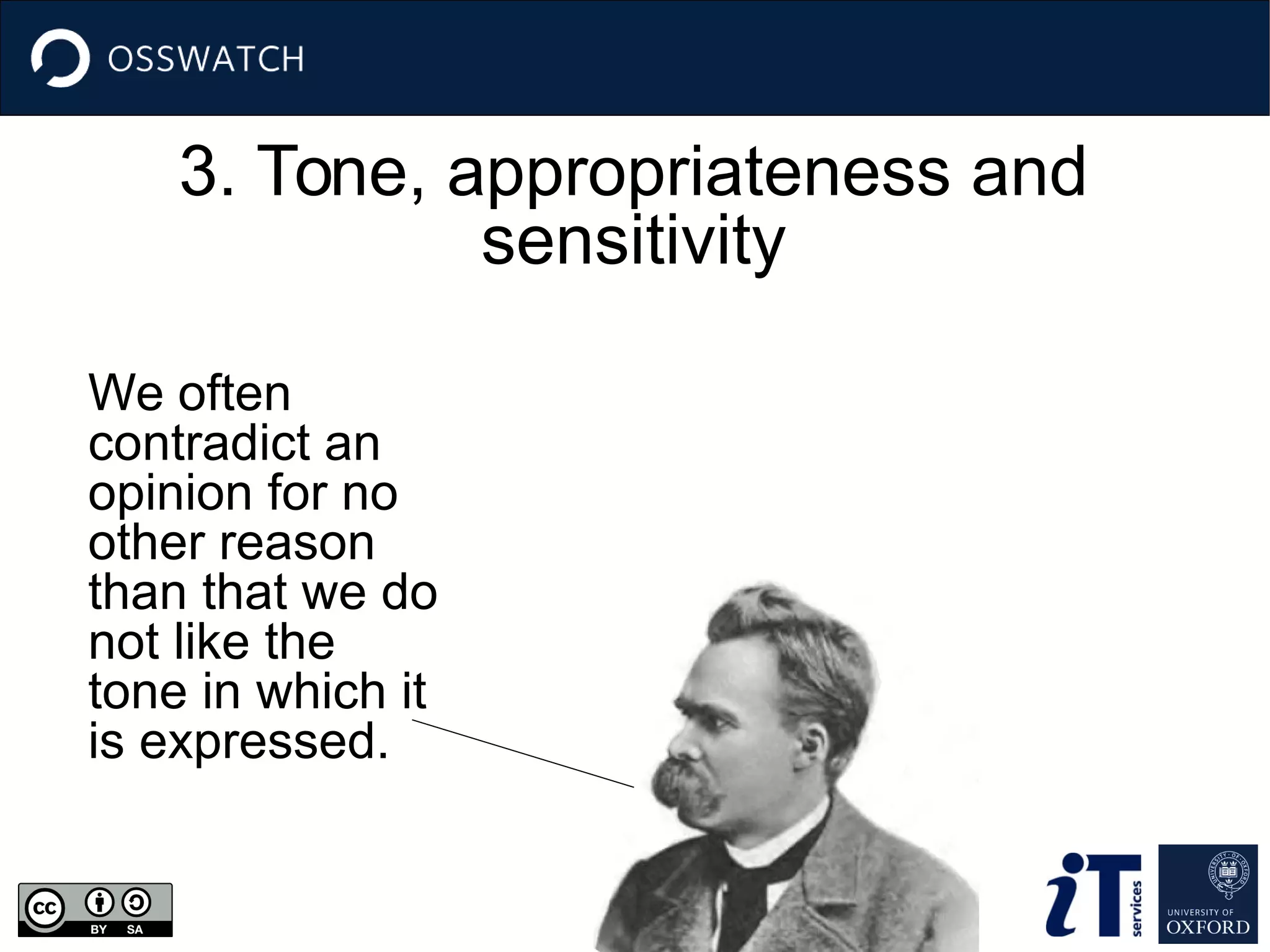 OSSWATCH

3. Tone, appropriateness and sensitivity

We often contradict an opinion for no other reason than that we do not like the tone in which it is expressed.

cc BY SA

iT services

UNIVERSITY OF OXFORD